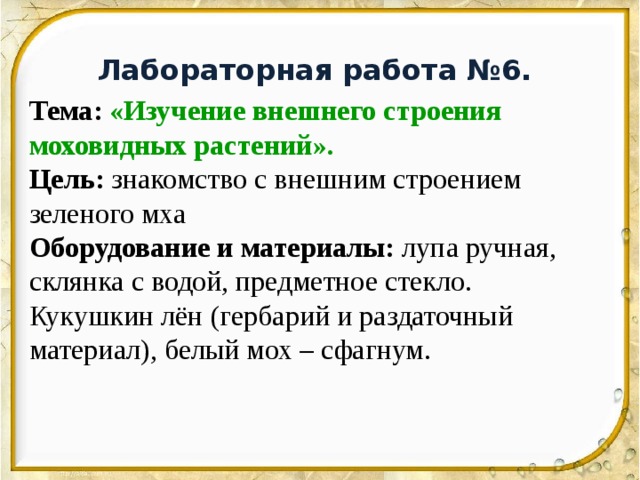 Лабораторная работа №6.

Тема: «Изучение внешнего строения моховидных растений».
Цель: знакомство с внешним строением зеленого мха
Оборудование и материалы: лупа ручная, склянка с водой, предметное стекло. Кукушкин лён (гербарий и раздаточный материал), белый мох – сфагнум.